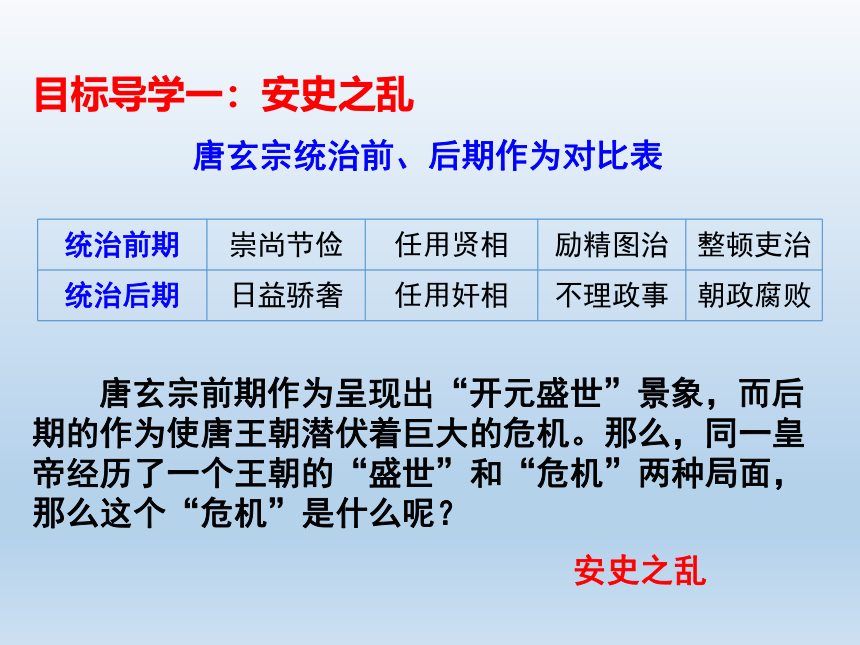 目标导学一：安史之乱

唐玄宗统治前、后期作为对比表

| 统治前期 | 崇尚节俭 | 任用贤相 | 励精图治 | 整顿吏治 |
|---|---|---|---|---|
| 统治后期 | 日益骄奢 | 任用奸相 | 不理政事 | 朝政腐败 |

唐玄宗前期作为呈现出“开元盛世”景象，而后期的作为使唐王朝潜伏着巨大的危机。那么，同一皇帝经历了一个王朝的“盛世”和“危机”两种局面，那么这个“危机”是什么呢？

安史之乱